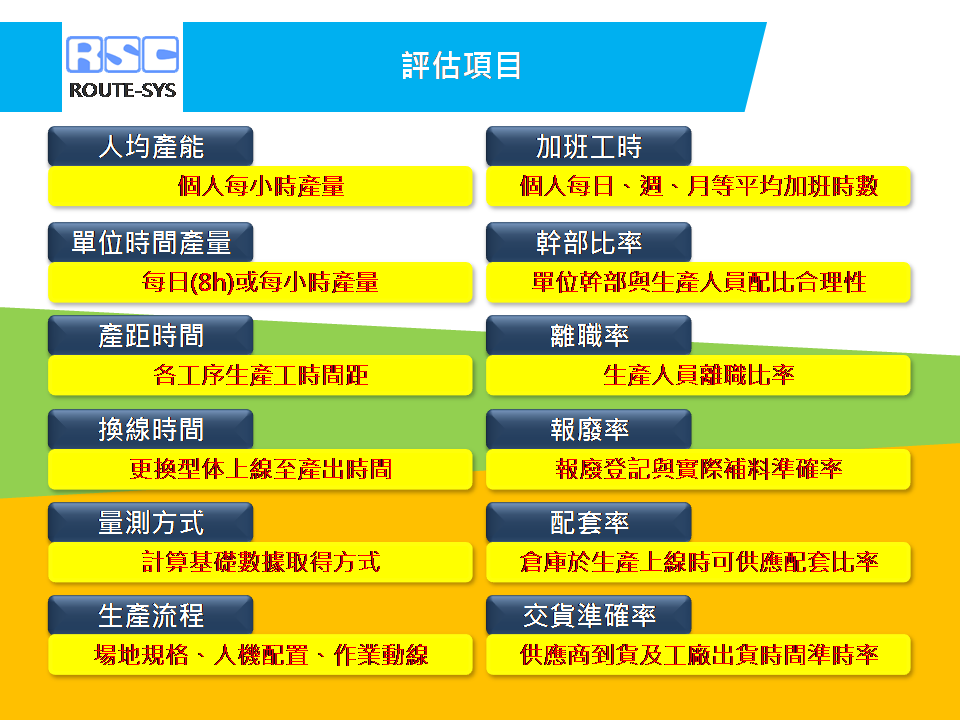 RSC
ROUTE-SYS

評估項目

人均產能
個人每小時產量

單位時間產量
每日(8h)或每小時產量

產距時間
各工序生產工時間距

換線時間
更換型体上線至產出時間

量測方式
計算基礎數據取得方式

生產流程
場地規格、人機配置、作業動線

加班工時
個人每日、週、月等平均加班時數

幹部比率
單位幹部與生產人員配比合理性

離職率
生產人員離職比率

報廢率
報廢登記與實際補料準確率

配套率
倉庫於生產上線時可供應配套比率

交貨準確率
供應商到貨及工廠出貨時間準時率